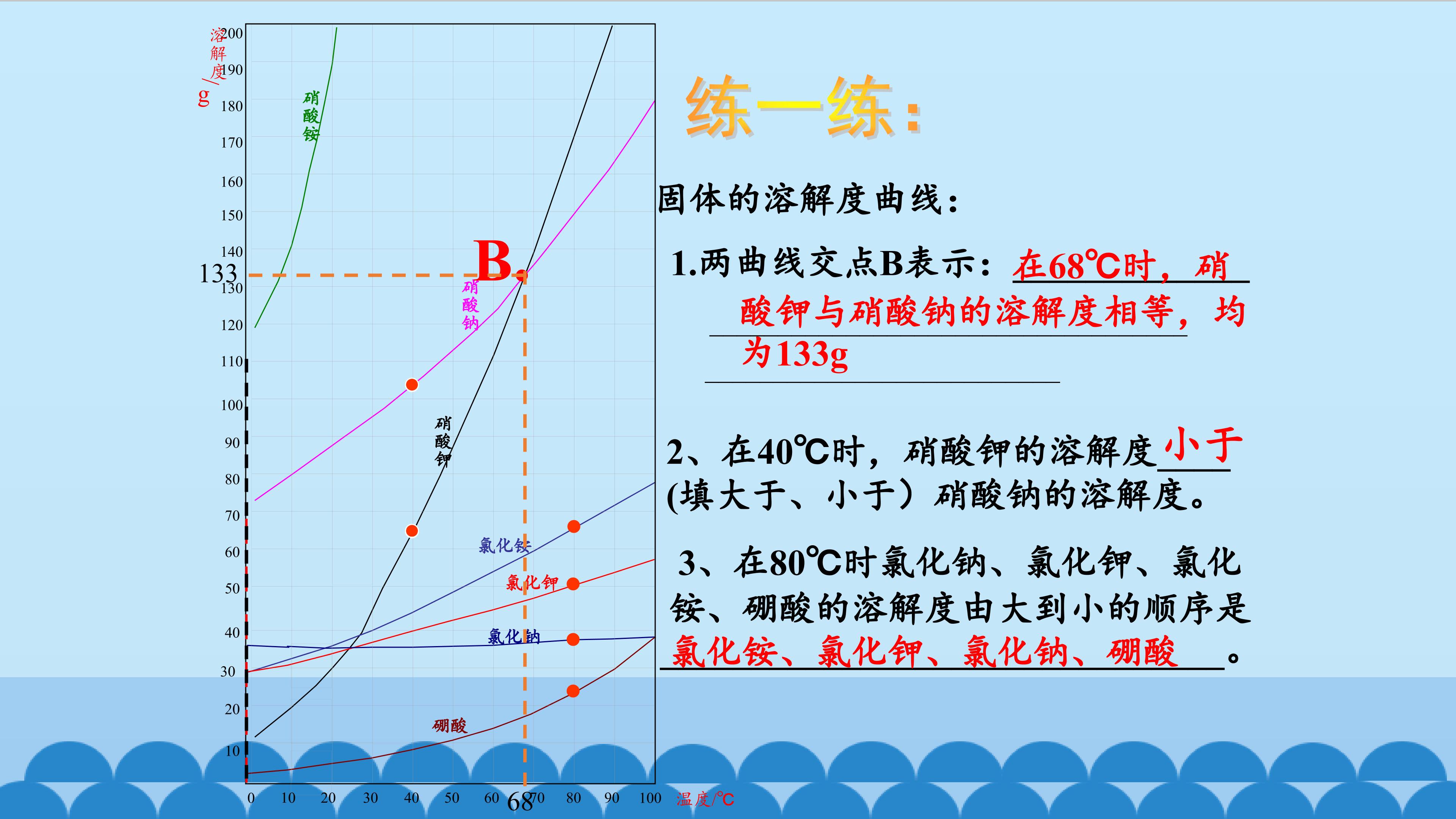 溶解度/g

200
190
180
170
160
150
140
133
130
120
110
100
90
80
70
60
50
40
30
20
10

硝酸铵
B
硝酸钠
硝酸钾
氯化铵
氯化钾
氯化钠
硼酸

0 10 20 30 40 50 60 68 70 80 90 100 温度/℃

练一练：

固体的溶解度曲线：

1.两曲线交点B表示：在68℃时，硝酸钾与硝酸钠的溶解度相等，均为133g

2、在40℃时，硝酸钾的溶解度小于(填大于、小于）硝酸钠的溶解度。

3、在80℃时氯化钠、氯化钾、氯化铵、硼酸的溶解度由大到小的顺序是氯化铵、氯化钾、氯化钠、硼酸。